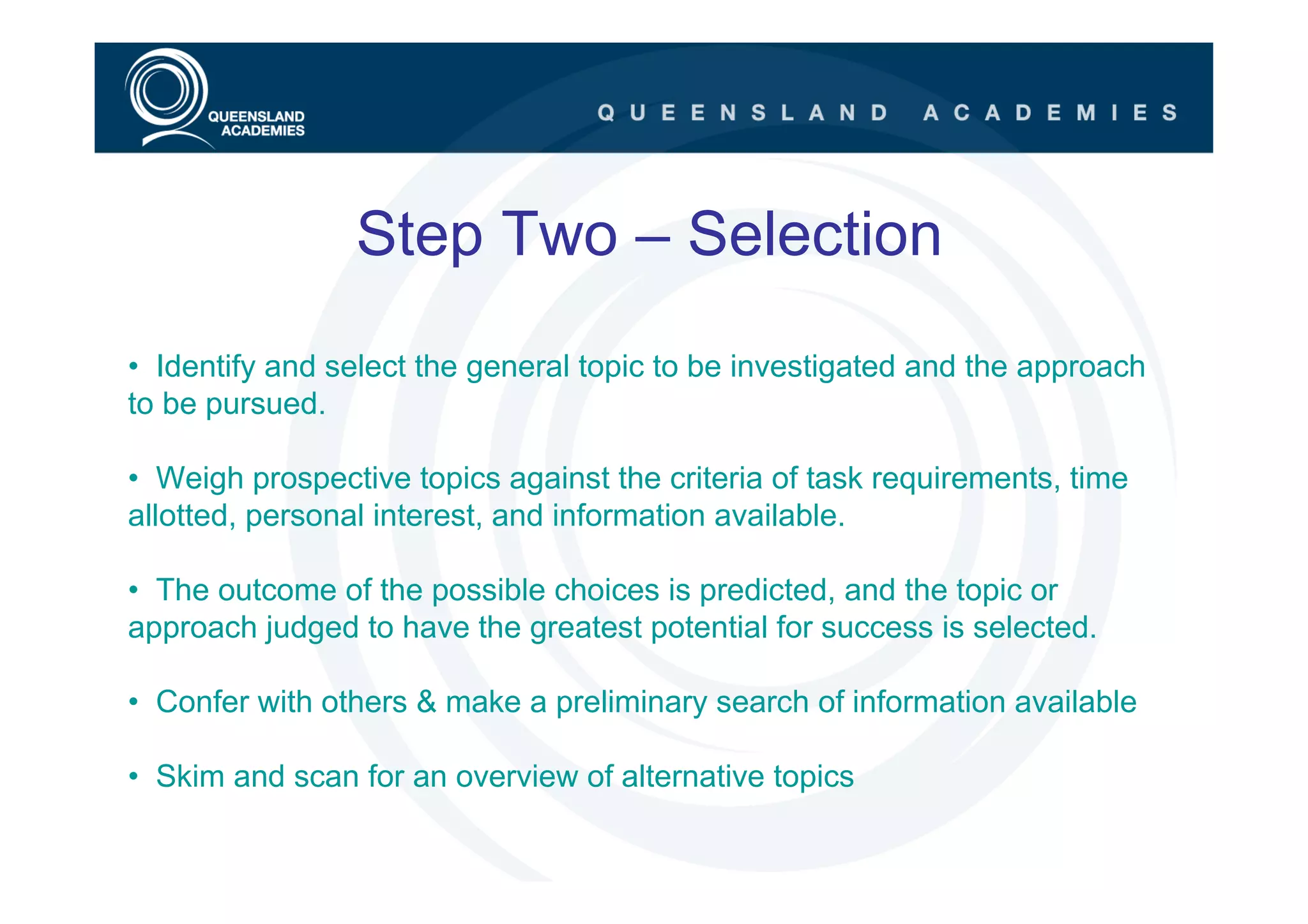 QUEENSLAND ACADEMIES

QUEENSLAND ACADEMIES

Step Two – Selection

• Identify and select the general topic to be investigated and the approach to be pursued.

• Weigh prospective topics against the criteria of task requirements, time allotted, personal interest, and information available.

• The outcome of the possible choices is predicted, and the topic or approach judged to have the greatest potential for success is selected.

• Confer with others & make a preliminary search of information available

• Skim and scan for an overview of alternative topics